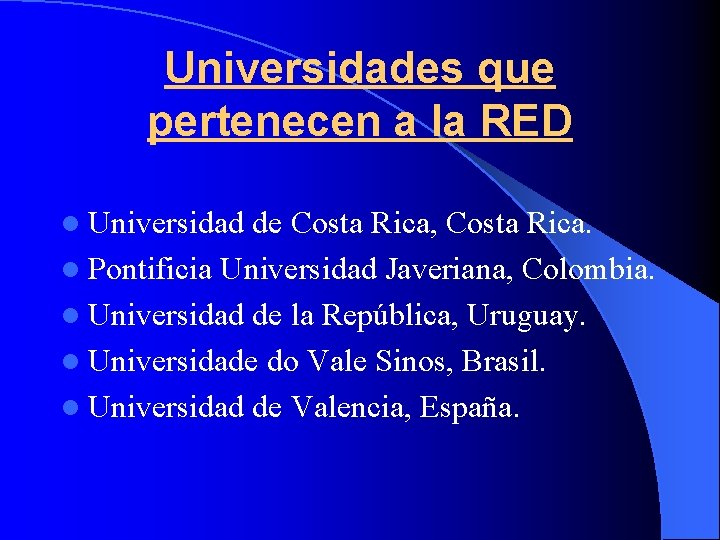 Universidades que pertenecen a la RED

- Universidad de Costa Rica, Costa Rica.
- Pontificia Universidad Javeriana, Colombia.
- Universidad de la República, Uruguay.
- Universidade do Vale Sinos, Brasil.
- Universidad de Valencia, España.